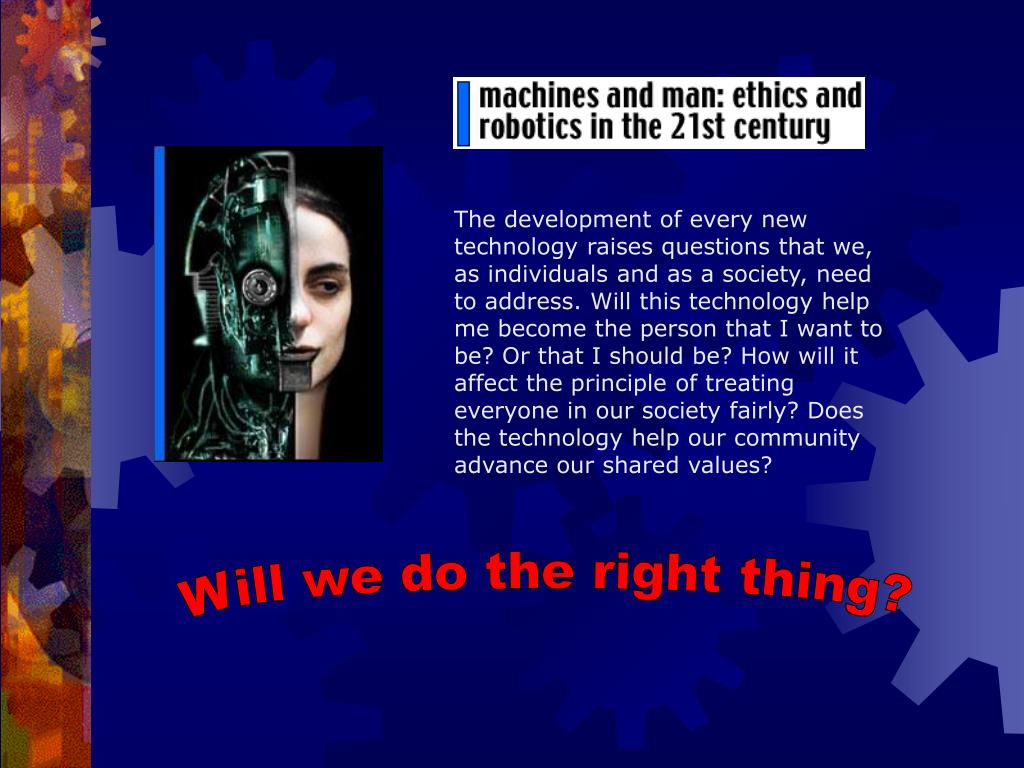 machines and man: ethics and robotics in the 21st century

The development of every new technology raises questions that we, as individuals and as a society, need to address. Will this technology help me become the person that I want to be? Or that I should be? How will it affect the principle of treating everyone in our society fairly? Does the technology help our community advance our shared values?

Will we do the right thing?